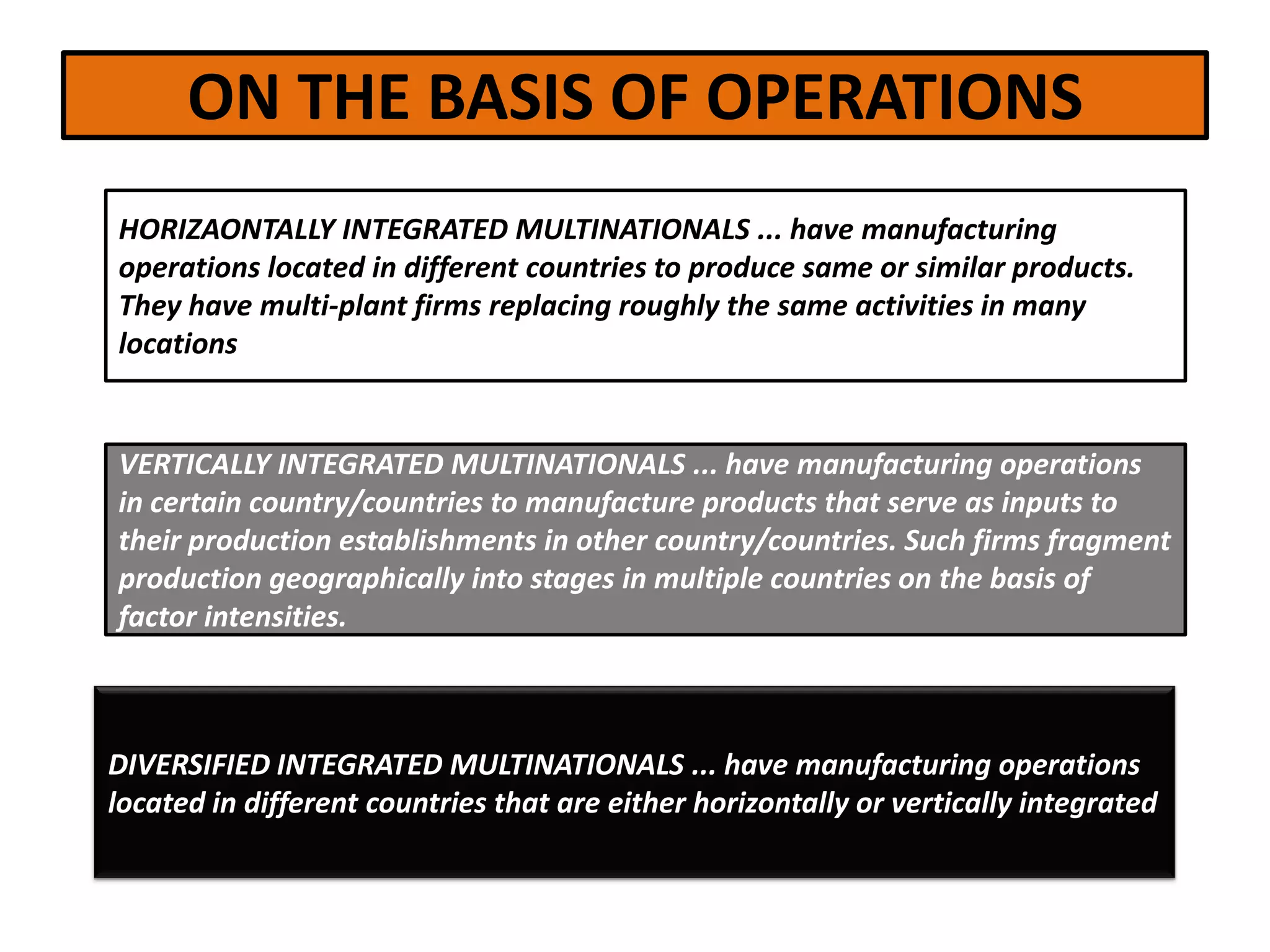 ON THE BASIS OF OPERATIONS

HORIZAONTALLY INTEGRATED MULTINATIONALS ... have manufacturing operations located in different countries to produce same or similar products. They have multi-plant firms replacing roughly the same activities in many locations

VERTICALLY INTEGRATED MULTINATIONALS ... have manufacturing operations in certain country/countries to manufacture products that serve as inputs to their production establishments in other country/countries. Such firms fragment production geographically into stages in multiple countries on the basis of factor intensities.

DIVERSIFIED INTEGRATED MULTINATIONALS ... have manufacturing operations located in different countries that are either horizontally or vertically integrated